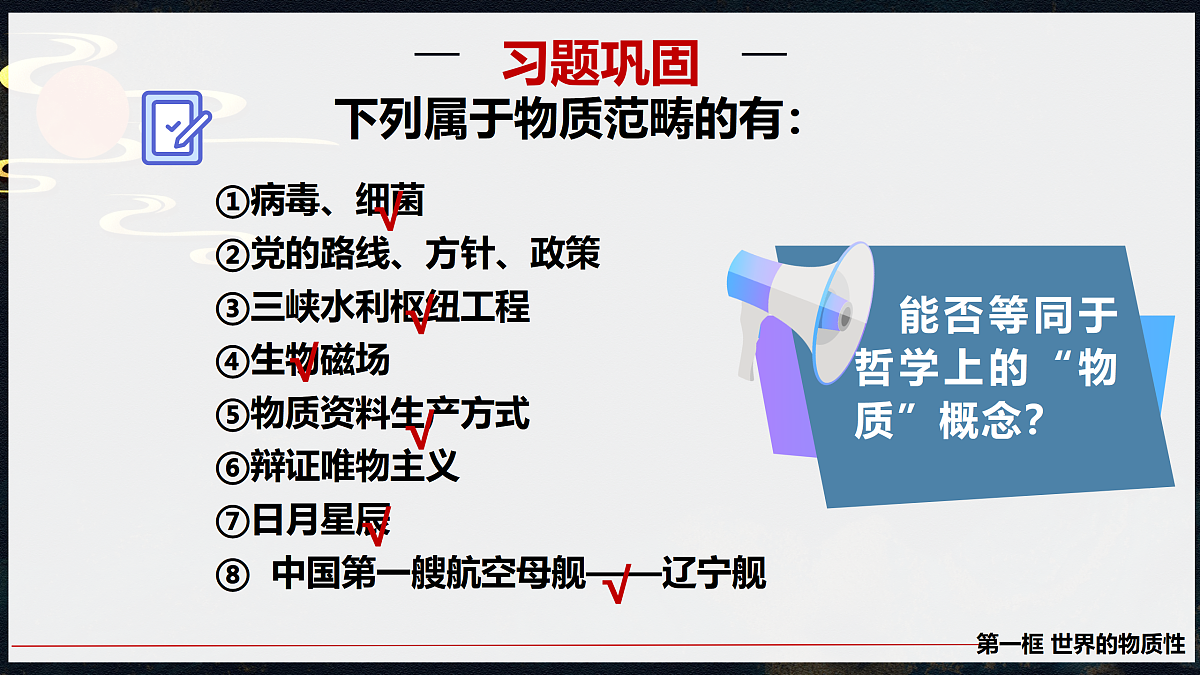 — 习题巩固 —

下列属于物质范畴的有：

①病毒、细菌 √

②党的路线、方针、政策

③三峡水利枢纽工程 √

④生物磁场 √

⑤物质资料生产方式 √

⑥辩证唯物主义

⑦日月星辰 √

⑧ 中国第一艘航空母舰——辽宁舰 √

能否等同于哲学上的“物质”概念？

第一框 世界的物质性